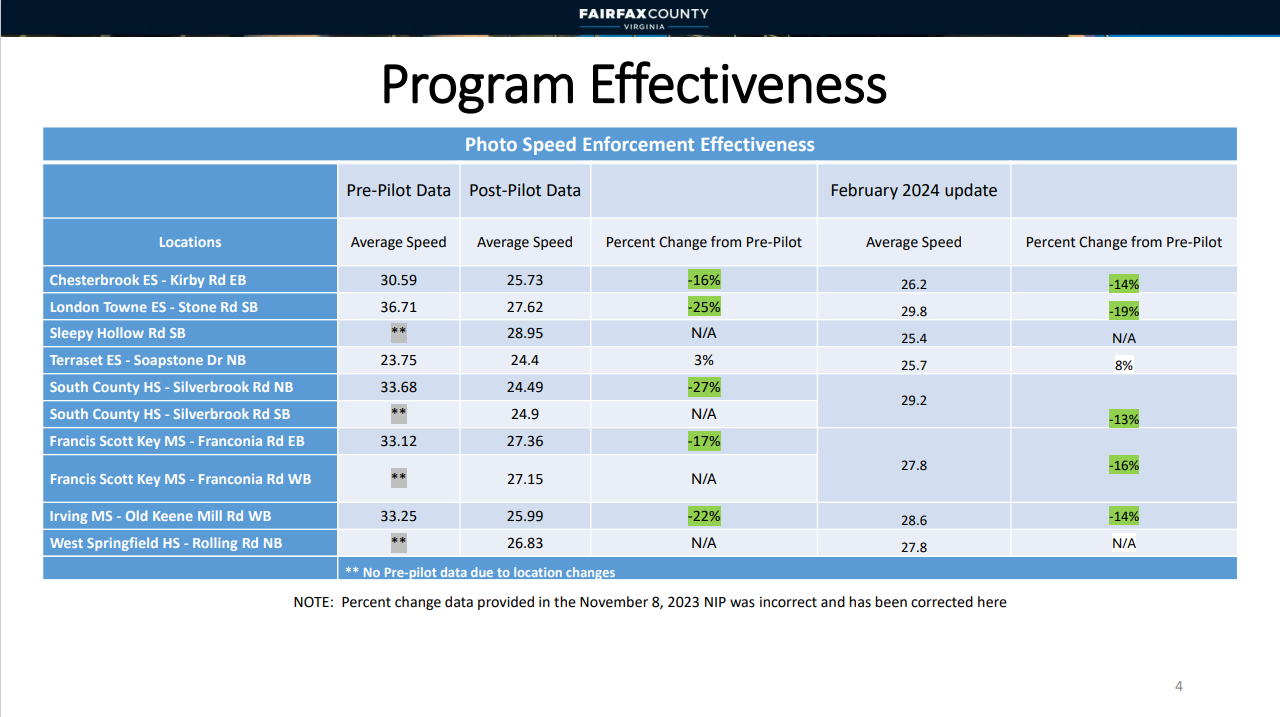 FAIRFAX COUNTY
VIRGINIA

Program Effectiveness

Photo Speed Enforcement Effectiveness

| | Pre-Pilot Data | Post-Pilot Data | | February 2024 update | |
|---|---|---|---|---|---|
| Locations | Average Speed | Average Speed | Percent Change from Pre-Pilot | Average Speed | Percent Change from Pre-Pilot |
| Chesterbrook ES - Kirby Rd EB | 30.59 | 25.73 | -16% | 26.2 | -14% |
| London Towne ES - Stone Rd SB | 36.71 | 27.62 | -25% | 29.8 | -19% |
| Sleepy Hollow Rd SB | ** | 28.95 | N/A | 25.4 | N/A |
| Terraset ES - Soapstone Dr NB | 23.75 | 24.4 | 3% | 25.7 | 8% |
| South County HS - Silverbrook Rd NB | 33.68 | 24.49 | -27% | 29.2 | -13% |
| South County HS - Silverbrook Rd SB | ** | 24.9 | N/A | | |
| Francis Scott Key MS - Franconia Rd EB | 33.12 | 27.36 | -17% | 27.8 | -16% |
| Francis Scott Key MS - Franconia Rd WB | ** | 27.15 | N/A | | |
| Irving MS - Old Keene Mill Rd WB | 33.25 | 25.99 | -22% | 28.6 | -14% |
| West Springfield HS - Rolling Rd NB | ** | 26.83 | N/A | 27.8 | N/A |
| | ** No Pre-pilot data due to location changes | | | | |

NOTE: Percent change data provided in the November 8, 2023 NIP was incorrect and has been corrected here

4